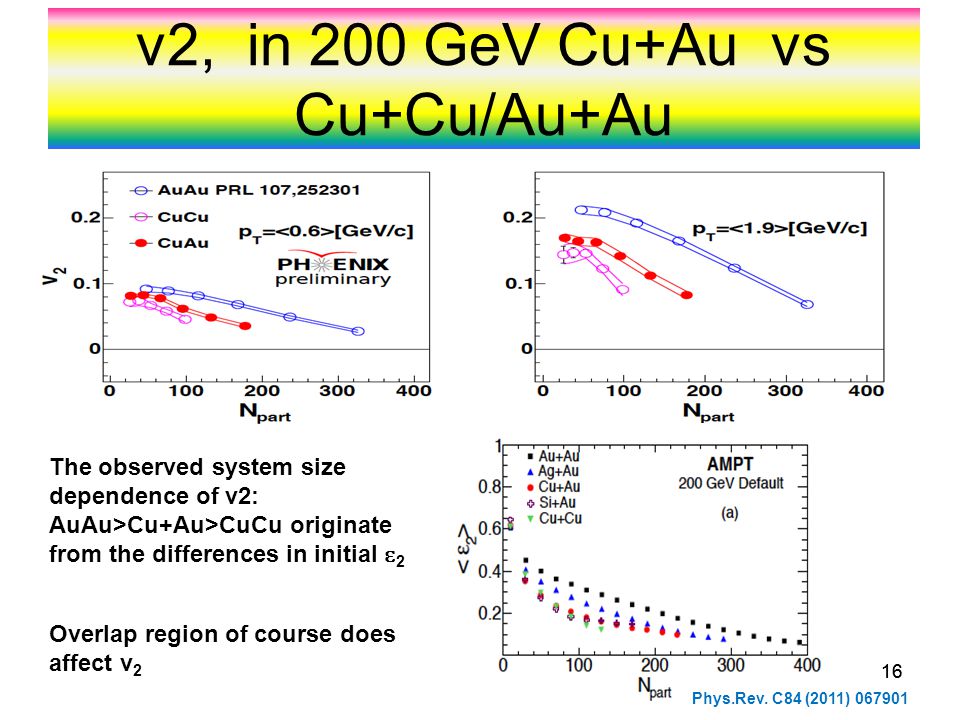 v2, in 200 GeV Cu+Au vs Cu+Cu/Au+Au

AuAu PRL 107,252301
CuCu
CuAu
$p_T$=<0.6>[GeV/c]
PHENIX
preliminary
$v_2$
0.2
0.1
0
0 100 200 300 400
$N_{part}$

$p_T$=<1.9>[GeV/c]
0.2
0.1
0
0 100 200 300 400
$N_{part}$

The observed system size dependence of v2: AuAu>Cu+Au>CuCu originate from the differences in initial $\varepsilon_2$

Overlap region of course does affect $v_2$

Au+Au
Ag+Au
Cu+Au
Si+Au
Cu+Cu
AMPT
200 GeV Default
(a)
$<\varepsilon_2>$
1
0.8
0.6
0.4
0.2
0 100 200 300 400
$N_{part}$

16

Phys.Rev. C84 (2011) 067901